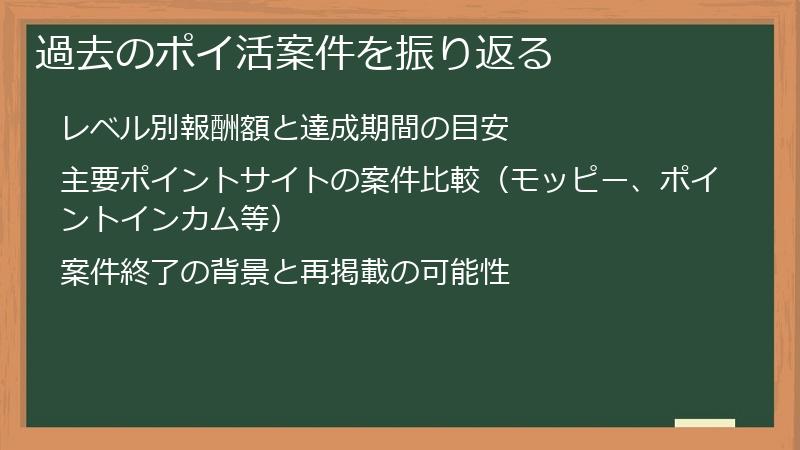 過去のポイ活案件を振り返る

レベル別報酬額と達成期間の目安

主要ポイントサイトの案件比較（モッピー、ポイントインカム等）

案件終了の背景と再掲載の可能性